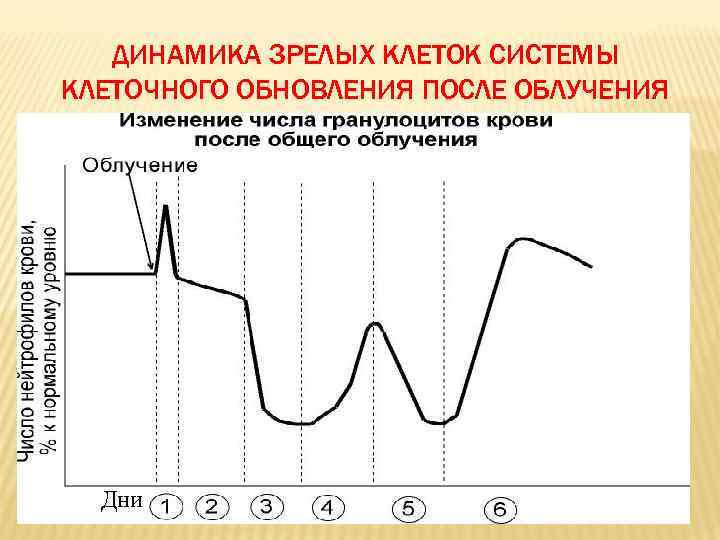 ДИНАМИКА ЗРЕЛЫХ КЛЕТОК СИСТЕМЫ КЛЕТОЧНОГО ОБНОВЛЕНИЯ ПОСЛЕ ОБЛУЧЕНИЯ

Изменение числа гранулоцитов крови после общего облучения

Облучение

Число нейтрофилов крови, % к нормальному уровню

Дни 1 2 3 4 5 6